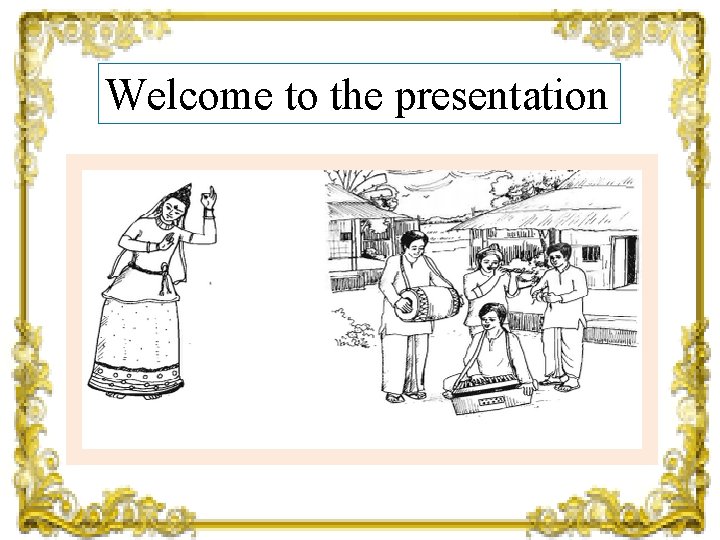 Welcome to the presentation